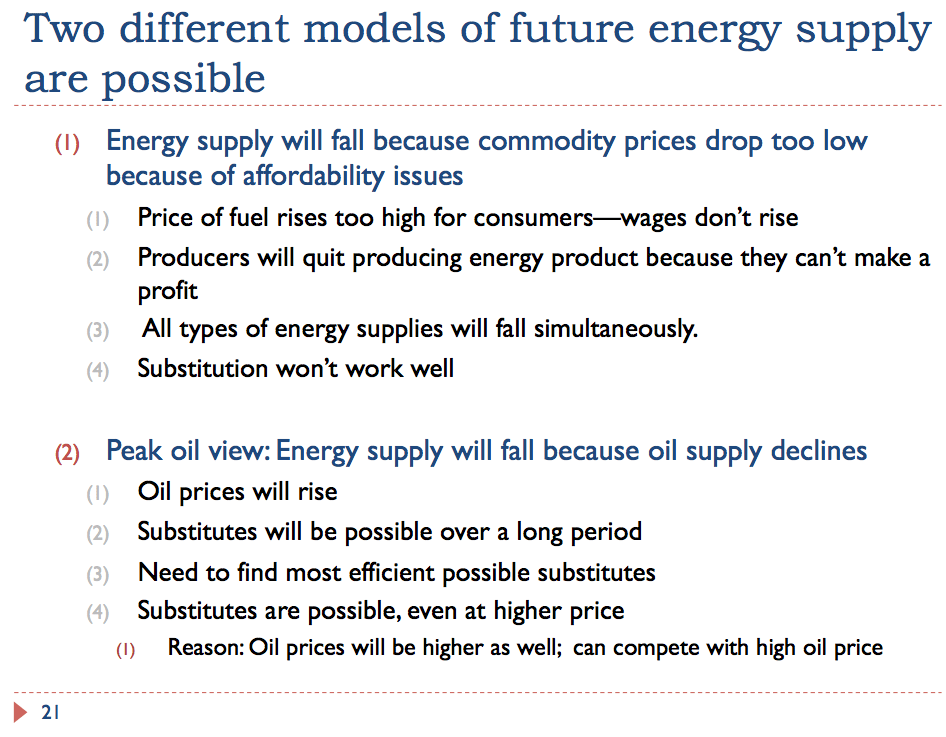 Two different models of future energy supply are possible

(1) Energy supply will fall because commodity prices drop too low because of affordability issues

(1) Price of fuel rises too high for consumers—wages don't rise

(2) Producers will quit producing energy product because they can't make a profit

(3) All types of energy supplies will fall simultaneously.

(4) Substitution won't work well

(2) Peak oil view: Energy supply will fall because oil supply declines

(1) Oil prices will rise

(2) Substitutes will be possible over a long period

(3) Need to find most efficient possible substitutes

(4) Substitutes are possible, even at higher price

(1) Reason: Oil prices will be higher as well; can compete with high oil price

21